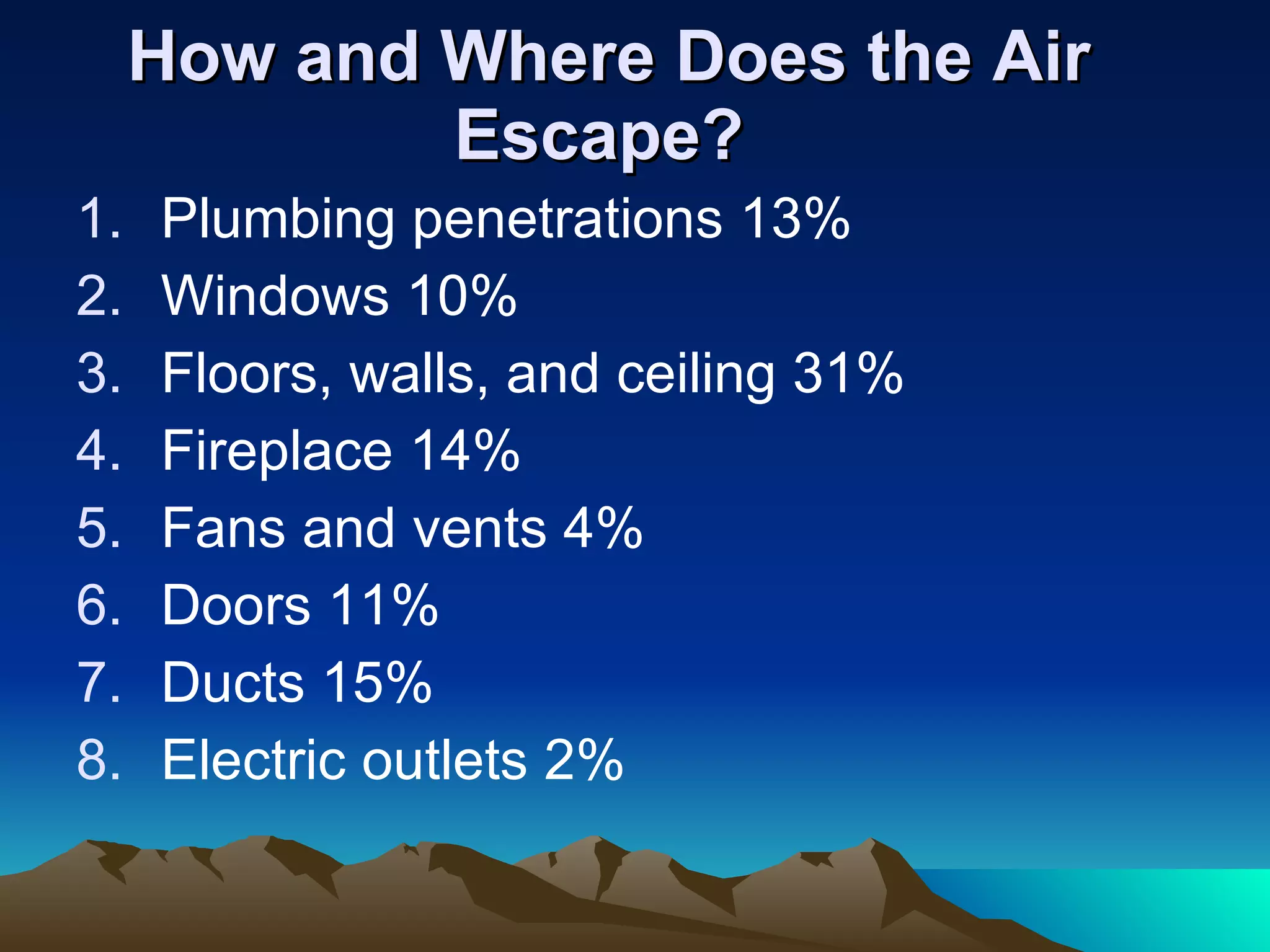 How and Where Does the Air Escape?

1. Plumbing penetrations 13%
2. Windows 10%
3. Floors, walls, and ceiling 31%
4. Fireplace 14%
5. Fans and vents 4%
6. Doors 11%
7. Ducts 15%
8. Electric outlets 2%